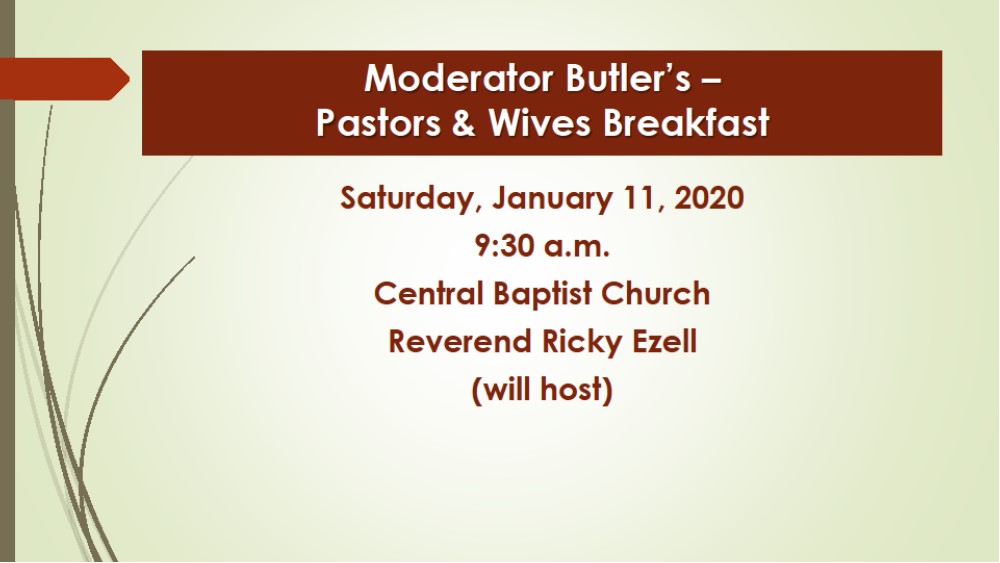 Moderator Butler's –
Pastors & Wives Breakfast

Saturday, January 11, 2020
9:30 a.m.
Central Baptist Church
Reverend Ricky Ezell
(will host)